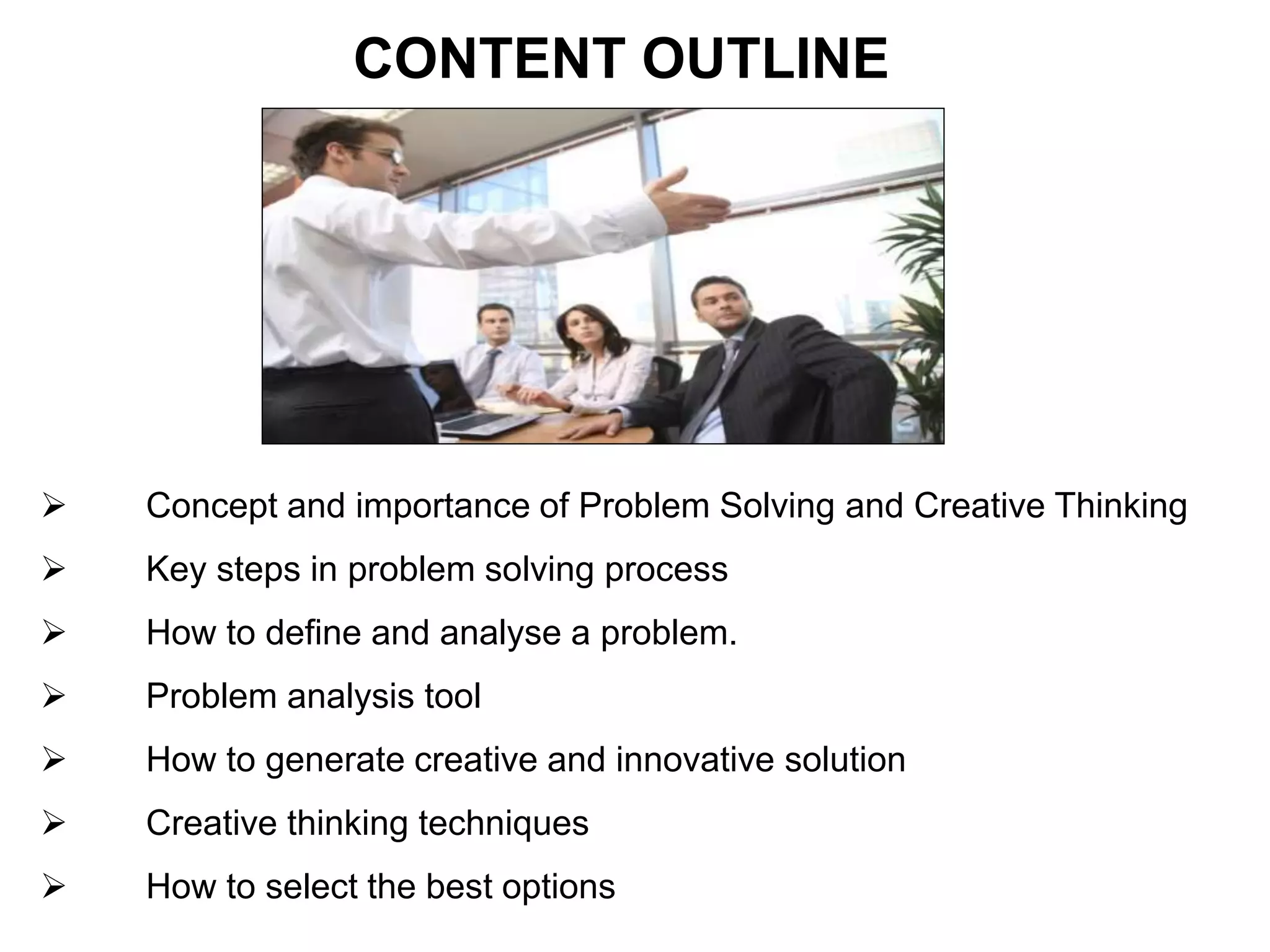 CONTENT OUTLINE

➢ Concept and importance of Problem Solving and Creative Thinking

➢ Key steps in problem solving process

➢ How to define and analyse a problem.

➢ Problem analysis tool

➢ How to generate creative and innovative solution

➢ Creative thinking techniques

➢ How to select the best options